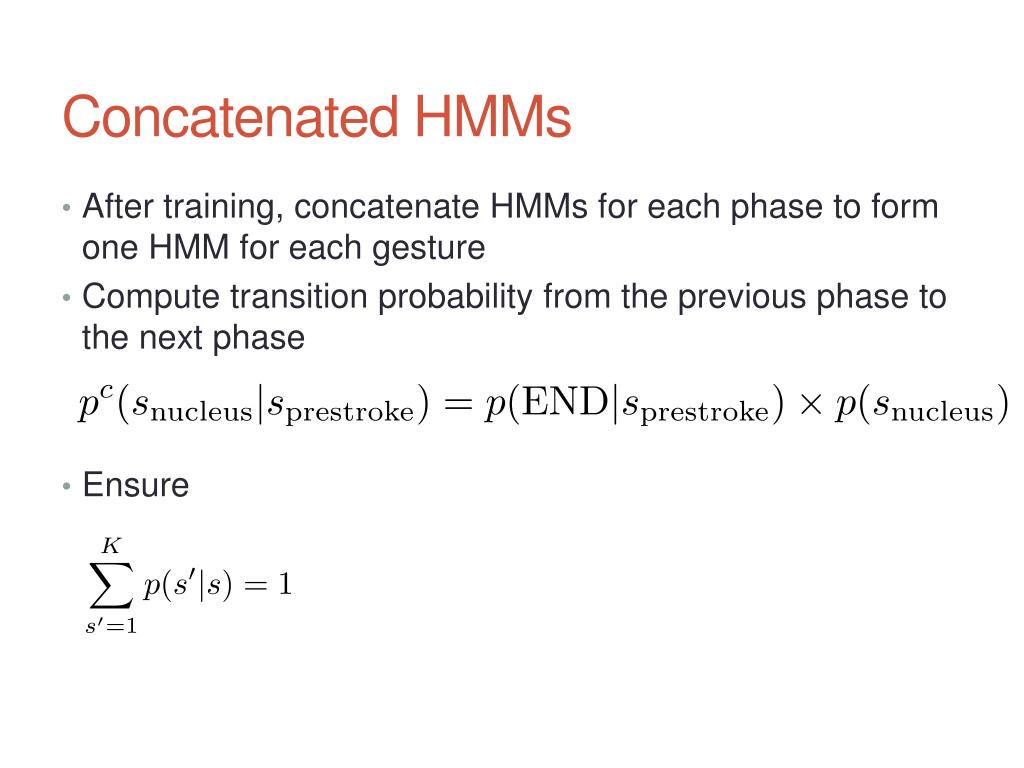 Concatenated HMMs

• After training, concatenate HMMs for each phase to form one HMM for each gesture

• Compute transition probability from the previous phase to the next phase

$p^c(s_{\text{nucleus}}|s_{\text{prestroke}}) = p(\text{END}|s_{\text{prestroke}}) \times p(s_{\text{nucleus}})$

• Ensure

$\sum_{s'=1}^{K} p(s'|s) = 1$